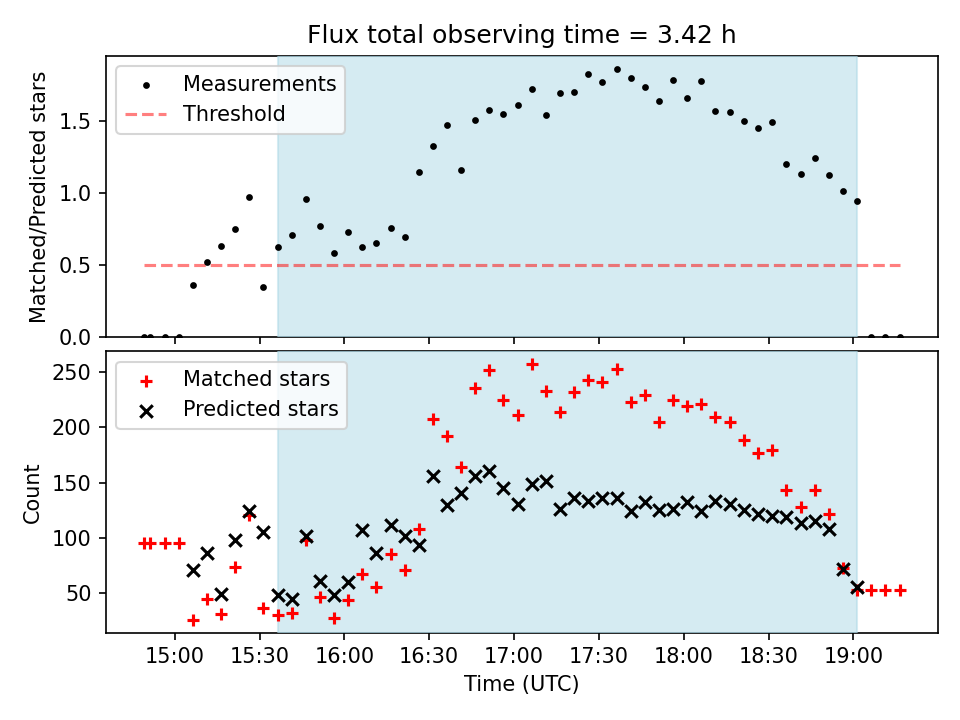 Flux total observing time = 3.42 h

Measurements
Threshold

Matched/Predicted stars

1.5
1.0
0.5
0.0

Matched stars
Predicted stars

Count

250
200
150
100
50

15:00 15:30 16:00 16:30 17:00 17:30 18:00 18:30 19:00

Time (UTC)